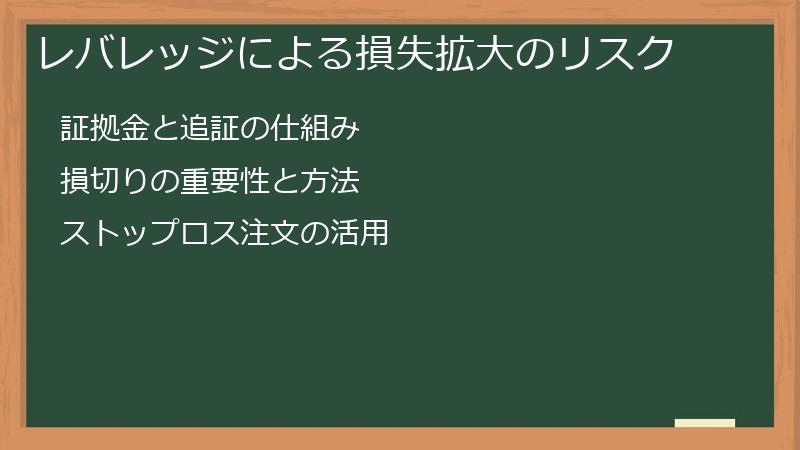 レバレッジによる損失拡大のリスク

証拠金と追証の仕組み

損切りの重要性と方法

ストップロス注文の活用